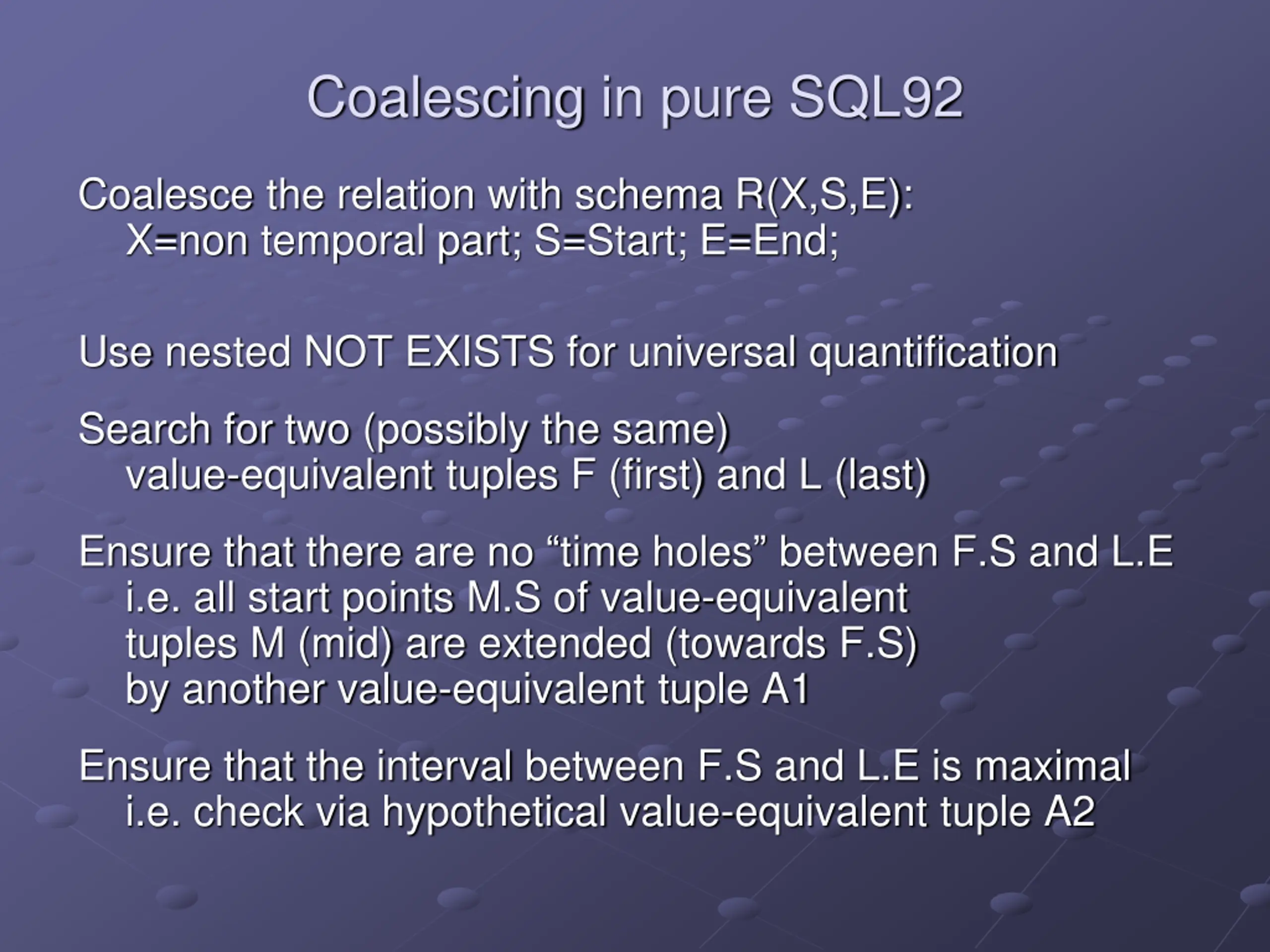 Coalescing in pure SQL92

Coalesce the relation with schema R(X,S,E):
X=non temporal part; S=Start; E=End;

Use nested NOT EXISTS for universal quantification

Search for two (possibly the same)
value-equivalent tuples F (first) and L (last)

Ensure that there are no “time holes” between F.S and L.E
i.e. all start points M.S of value-equivalent
tuples M (mid) are extended (towards F.S)
by another value-equivalent tuple A1

Ensure that the interval between F.S and L.E is maximal
i.e. check via hypothetical value-equivalent tuple A2